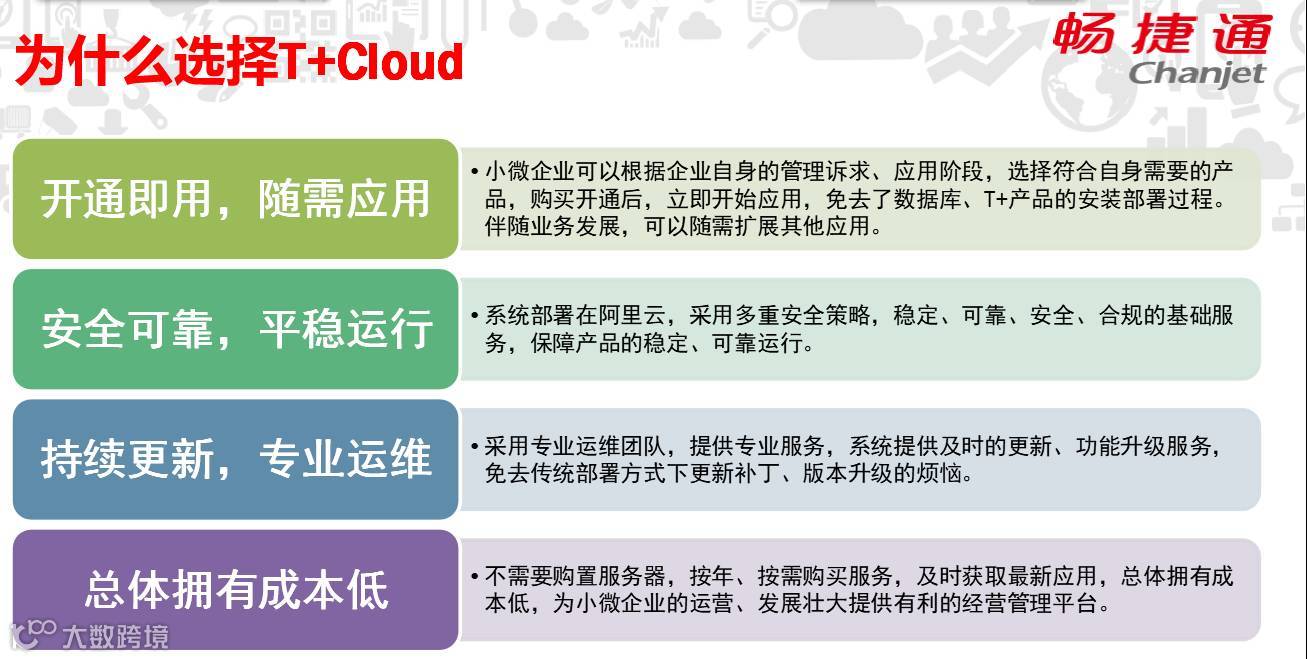 为什么选择T+Cloud

畅捷通
Chanjet

开通即用，随需应用

• 小微企业可以根据企业自身的管理诉求、应用阶段，选择符合自身需要的产品，购买开通后，立即开始应用，免去了数据库、T+产品的安装部署过程。伴随业务发展，可以随需扩展其他应用。

安全可靠，平稳运行

• 系统部署在阿里云，采用多重安全策略，稳定、可靠、安全、合规的基础服务，保障产品的稳定、可靠运行。

持续更新，专业运维

• 采用专业运维团队，提供专业服务，系统提供及时的更新、功能升级服务，免去传统部署方式下更新补丁、版本升级的烦恼。

总体拥有成本低

• 不需要购置服务器，按年、按需购买服务，及时获取最新应用，总体拥有成本低，为小微企业的运营、发展壮大提供有利的经营管理平台。

大数跨境